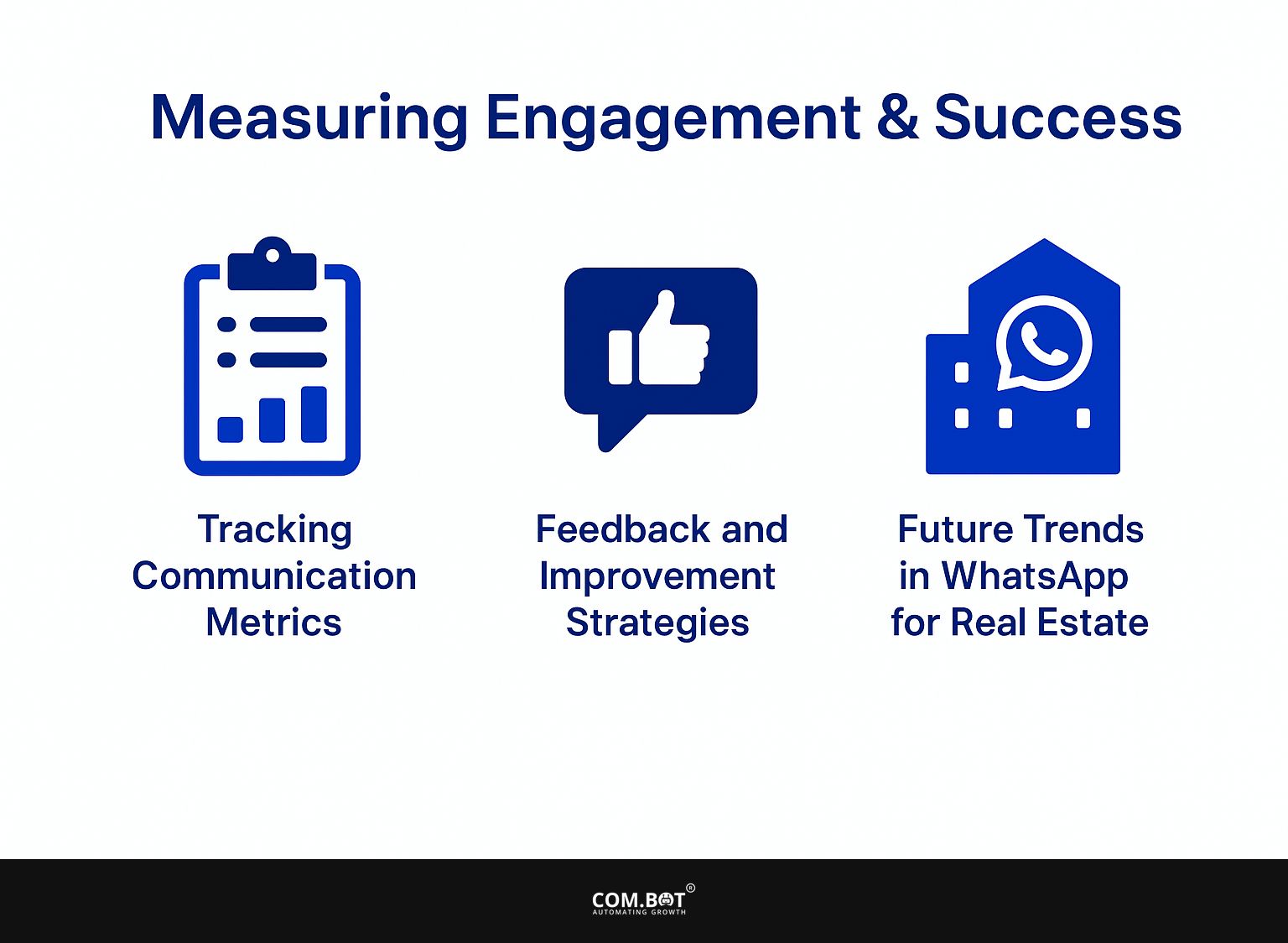 Measuring Engagement & Success

Tracking Communication Metrics

Feedback and Improvement Strategies

Future Trends in WhatsApp for Real Estate

COM.BOT®
AUTOMATING GROWTH